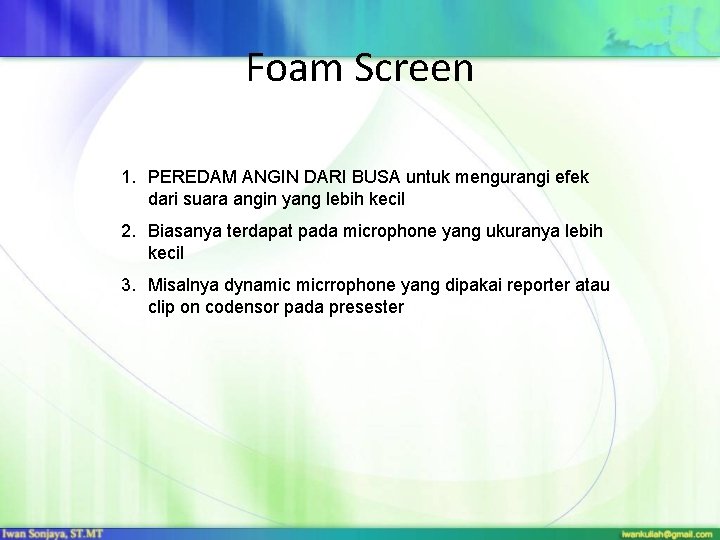 Foam Screen

1. PEREDAM ANGIN DARI BUSA untuk mengurangi efek dari suara angin yang lebih kecil

2. Biasanya terdapat pada microphone yang ukuranya lebih kecil

3. Misalnya dynamic micrrophone yang dipakai reporter atau clip on codensor pada presester

Iwan Sonjaya, ST.MT

iwankuliah@gmail.com